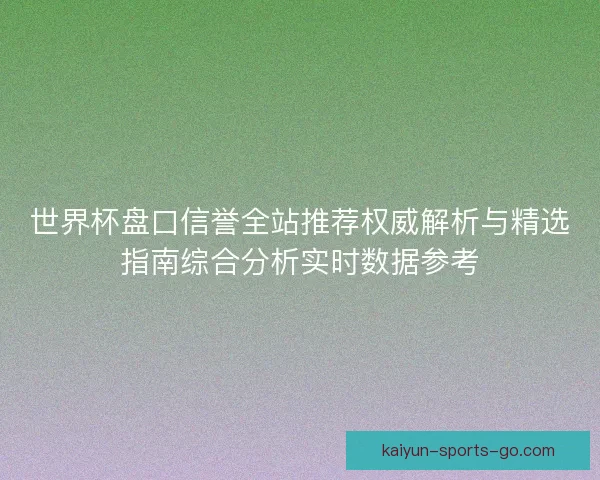 世界杯盘口信誉全站推荐权威解析与精选指南综合分析实时数据参考

kaiyun-sports-go.com